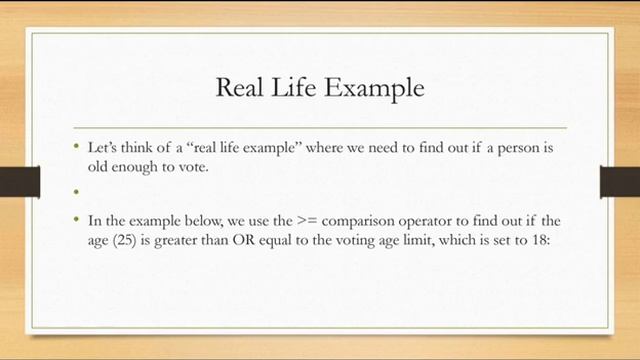 Real Life Example

• Let's think of a "real life example" where we need to find out if a person is old enough to vote.

•

• In the example below, we use the >= comparison operator to find out if the age (25) is greater than OR equal to the voting age limit, which is set to 18: